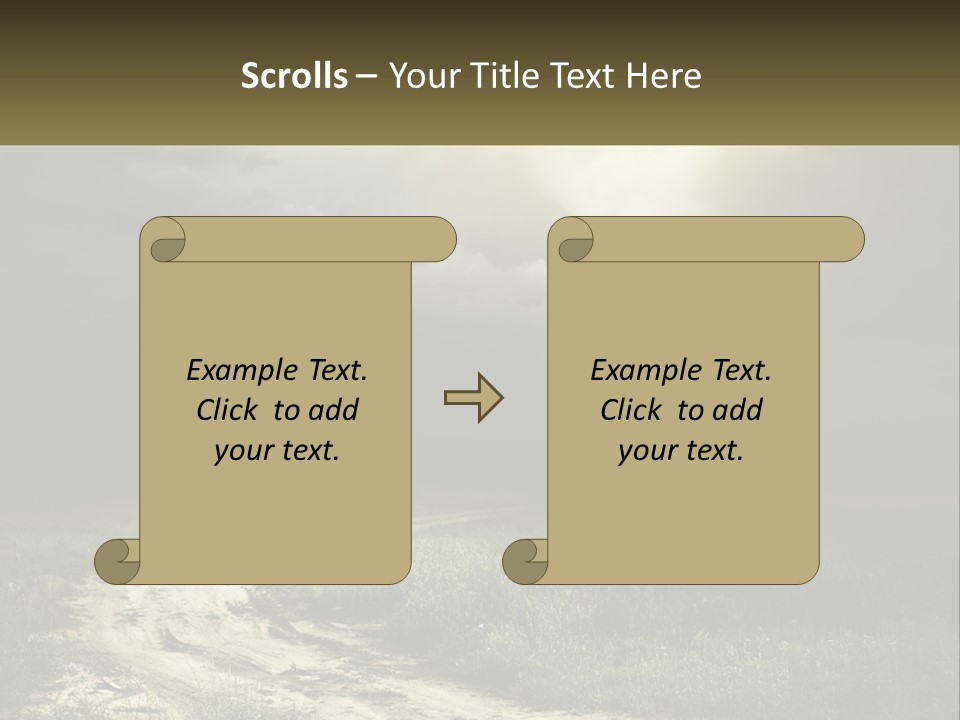 Scrolls – Your Title Text Here

Example Text. Click to add your text.

Example Text. Click to add your text.